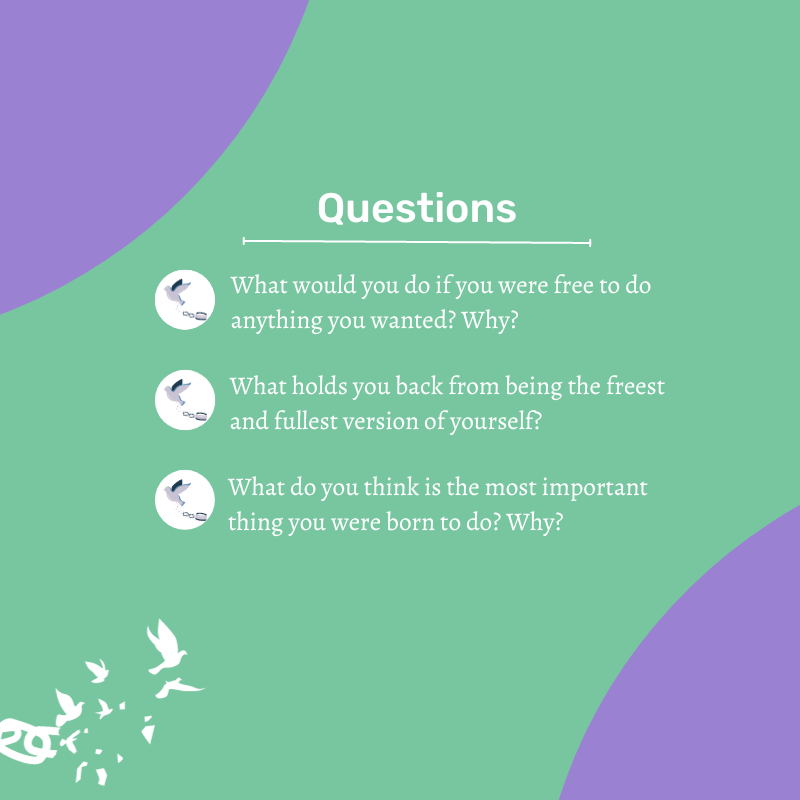 Questions

What would you do if you were free to do anything you wanted? Why?

What holds you back from being the freest and fullest version of yourself?

What do you think is the most important thing you were born to do? Why?